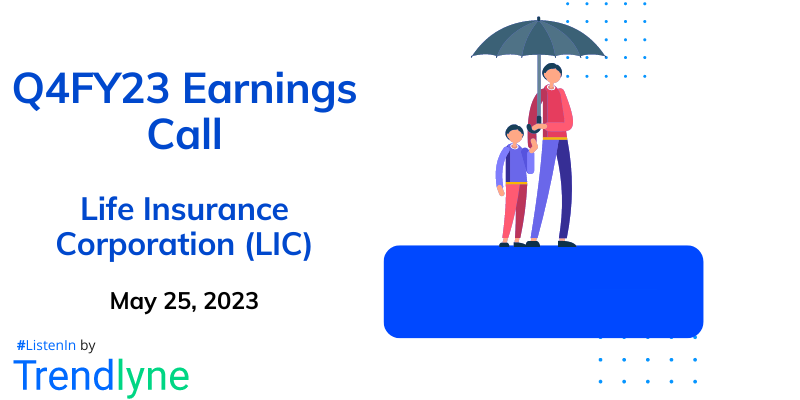 Q4FY23 Earnings Call

Life Insurance Corporation (LIC)

May 25, 2023

#ListenIn by

Trendlyne